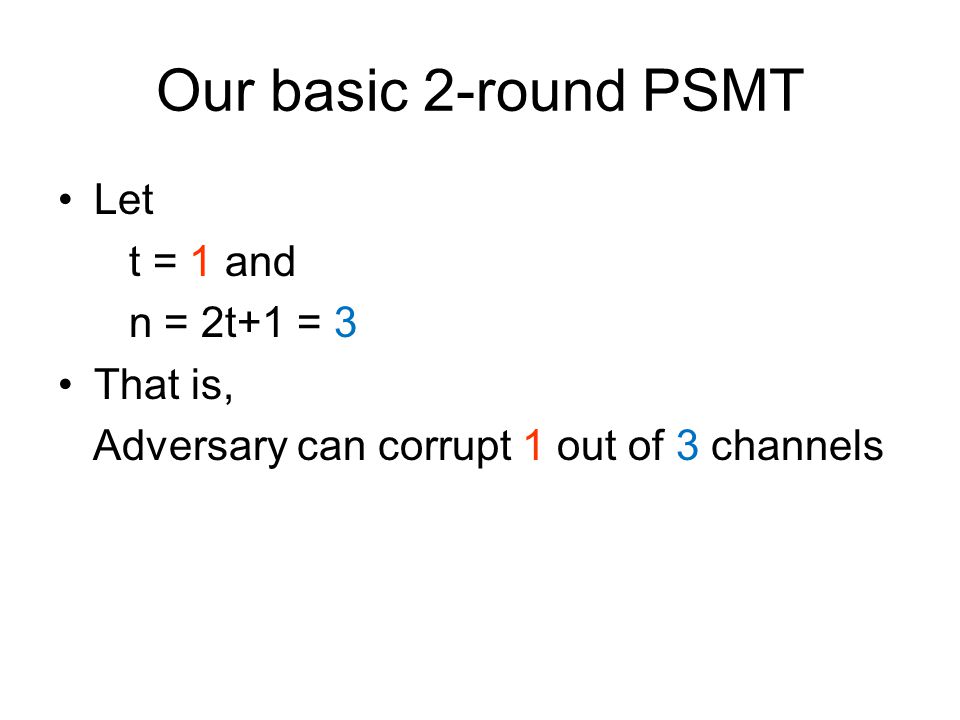 Our basic 2-round PSMT

• Let
$t = 1$ and
$n = 2t+1 = 3$

• That is,
Adversary can corrupt 1 out of 3 channels